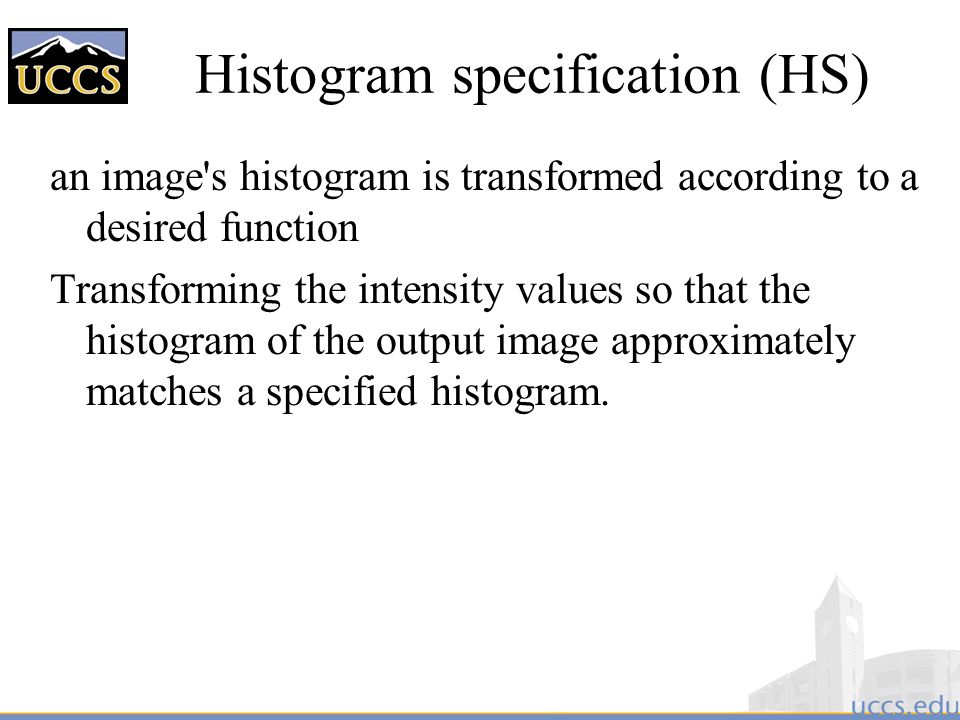 UCCS

Histogram specification (HS)

an image's histogram is transformed according to a desired function

Transforming the intensity values so that the histogram of the output image approximately matches a specified histogram.

uccs.edu